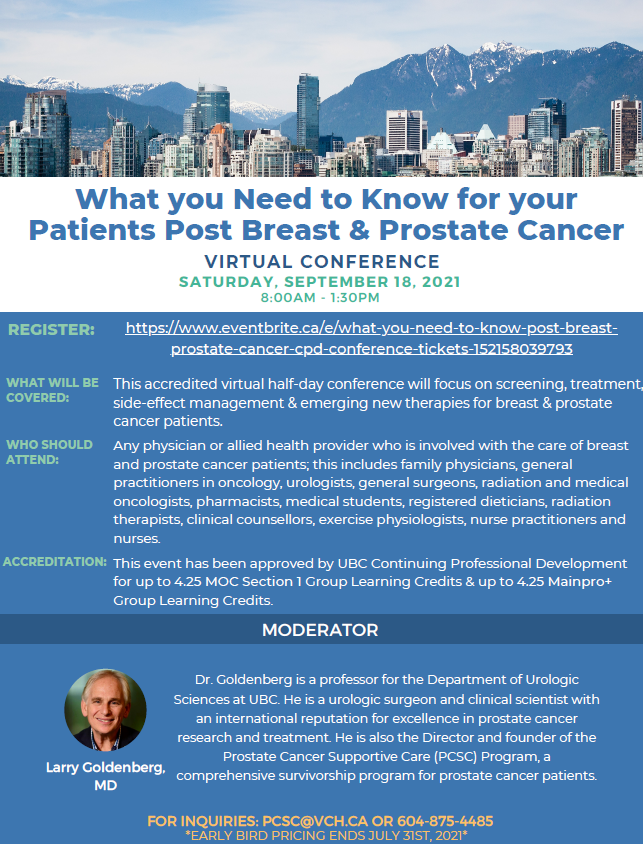 What you Need to Know for your Patients Post Breast & Prostate Cancer

VIRTUAL CONFERENCE

SATURDAY, SEPTEMBER 18, 2021

8:00AM - 1:30PM

REGISTER: https://www.eventbrite.ca/e/what-you-need-to-know-post-breast-prostate-cancer-cpd-conference-tickets-152158039793

WHAT WILL BE COVERED: This accredited virtual half-day conference will focus on screening, treatment, side-effect management & emerging new therapies for breast & prostate cancer patients.

WHO SHOULD ATTEND: Any physician or allied health provider who is involved with the care of breast and prostate cancer patients; this includes family physicians, general practitioners in oncology, urologists, general surgeons, radiation and medical oncologists, pharmacists, medical students, registered dieticians, radiation therapists, clinical counsellors, exercise physiologists, nurse practitioners and nurses.

ACCREDITATION: This event has been approved by UBC Continuing Professional Development for up to 4.25 MOC Section 1 Group Learning Credits & up to 4.25 Mainpro+ Group Learning Credits.

MODERATOR

Larry Goldenberg, MD

Dr. Goldenberg is a professor for the Department of Urologic Sciences at UBC. He is a urologic surgeon and clinical scientist with an international reputation for excellence in prostate cancer research and treatment. He is also the Director and founder of the Prostate Cancer Supportive Care (PCSC) Program, a comprehensive survivorship program for prostate cancer patients.

FOR INQUIRIES: PCSC@VCH.CA OR 604-875-4485

*EARLY BIRD PRICING ENDS JULY 31ST, 2021*